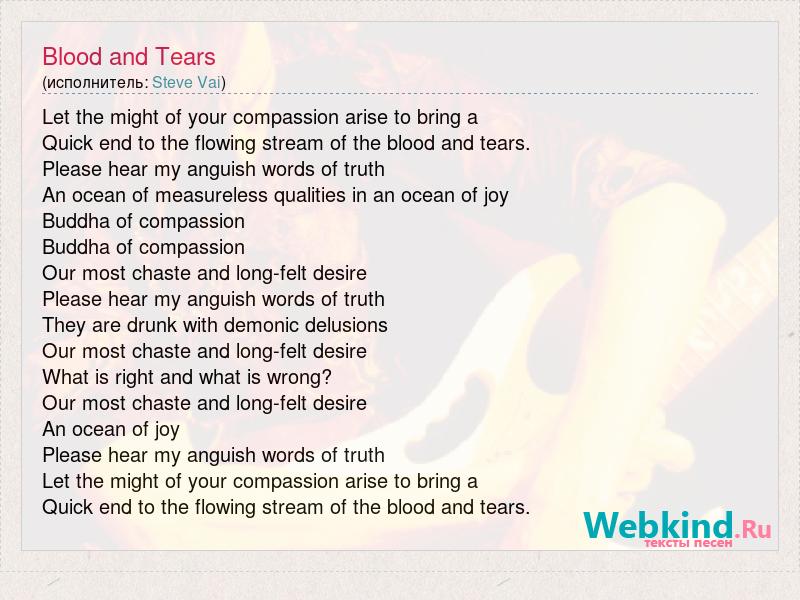 Blood and Tears
(исполнитель: Steve Vai)

Let the might of your compassion arise to bring a
Quick end to the flowing stream of the blood and tears.
Please hear my anguish words of truth
An ocean of measureless qualities in an ocean of joy
Buddha of compassion
Buddha of compassion
Our most chaste and long-felt desire
Please hear my anguish words of truth
They are drunk with demonic delusions
Our most chaste and long-felt desire
What is right and what is wrong?
Our most chaste and long-felt desire
An ocean of joy
Please hear my anguish words of truth
Let the might of your compassion arise to bring a
Quick end to the flowing stream of the blood and tears.

Webkind.Ru
тексты песен